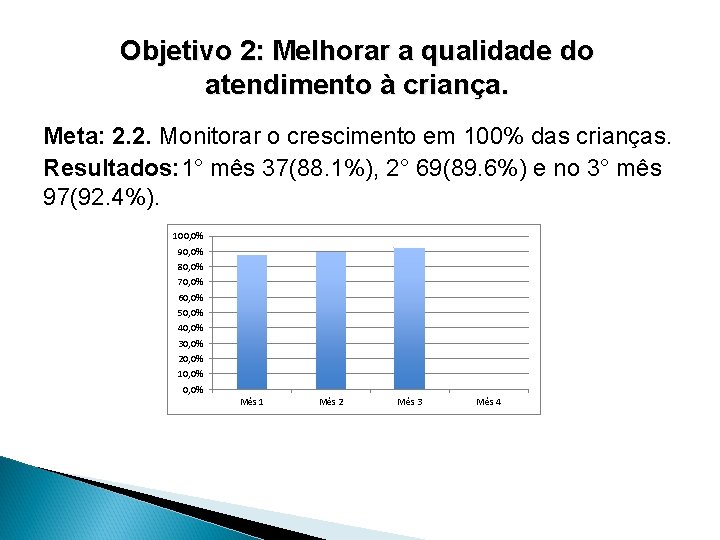 Objetivo 2: Melhorar a qualidade do atendimento à criança.

Meta: 2.2. Monitorar o crescimento em 100% das crianças.

Resultados: 1° mês 37(88.1%), 2° 69(89.6%) e no 3° mês 97(92.4%).

100,0%
90,0%
80,0%
70,0%
60,0%
50,0%
40,0%
30,0%
20,0%
10,0%
0,0%

Mês 1
Mês 2
Mês 3
Mês 4